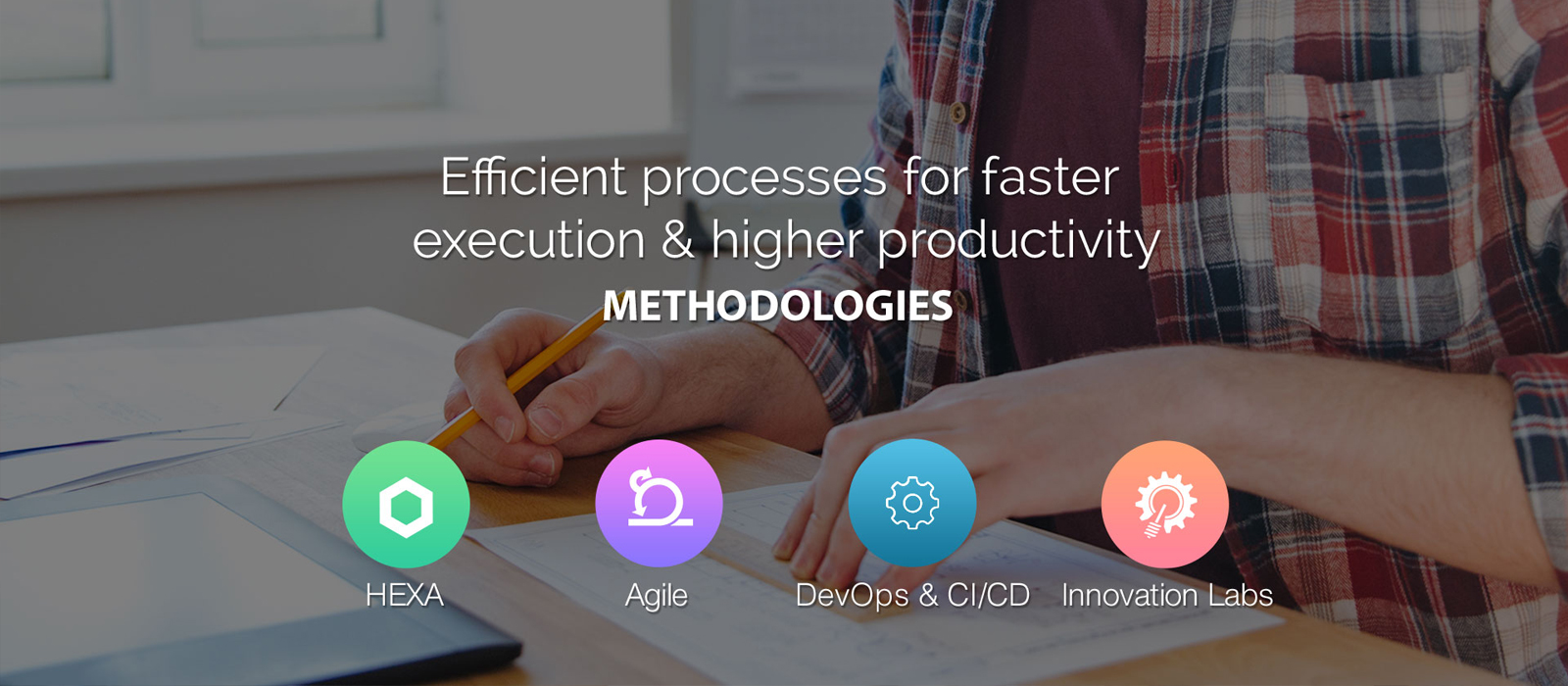 Efficient processes for faster execution & higher productivity
METHODOLOGIES

HEXA
Agile
DevOps & CI/CD
Innovation Labs